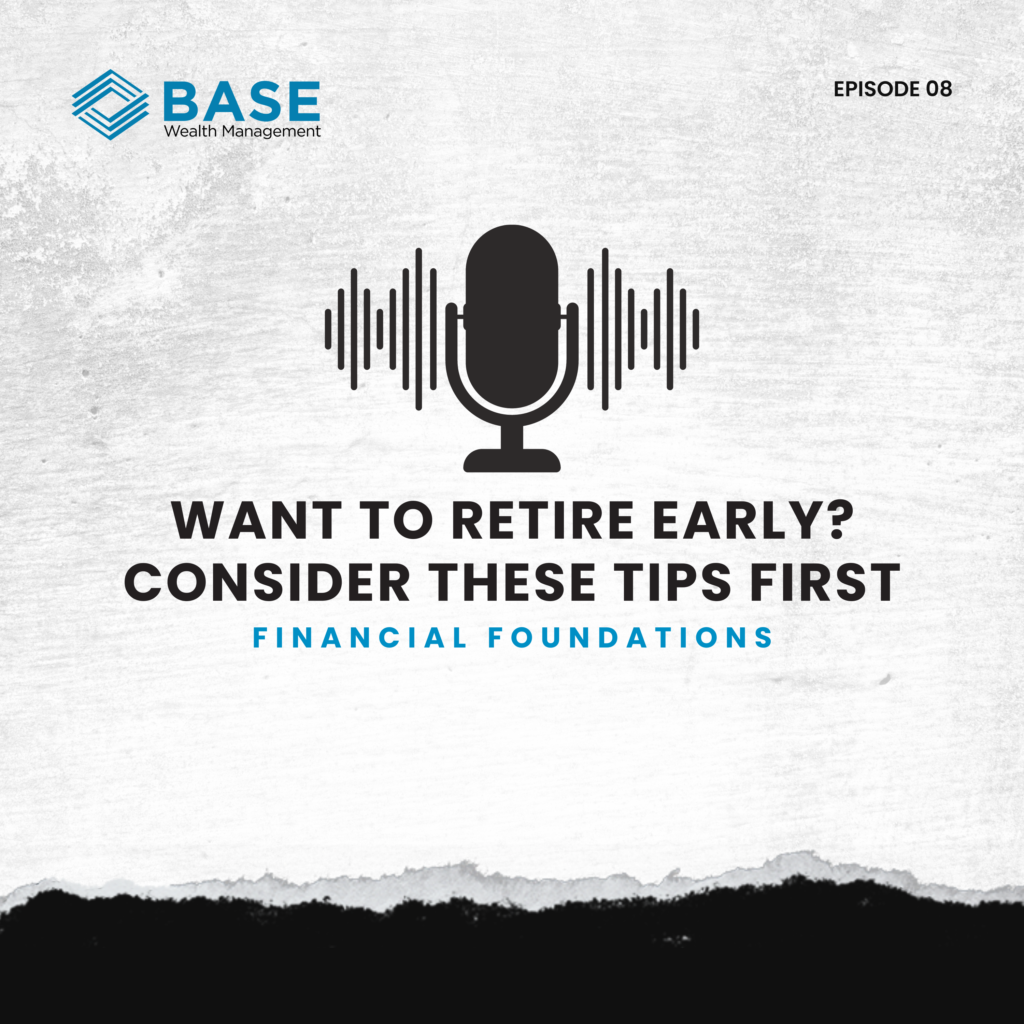 BASE
Wealth Management

EPISODE 08

WANT TO RETIRE EARLY? CONSIDER THESE TIPS FIRST

FINANCIAL FOUNDATIONS